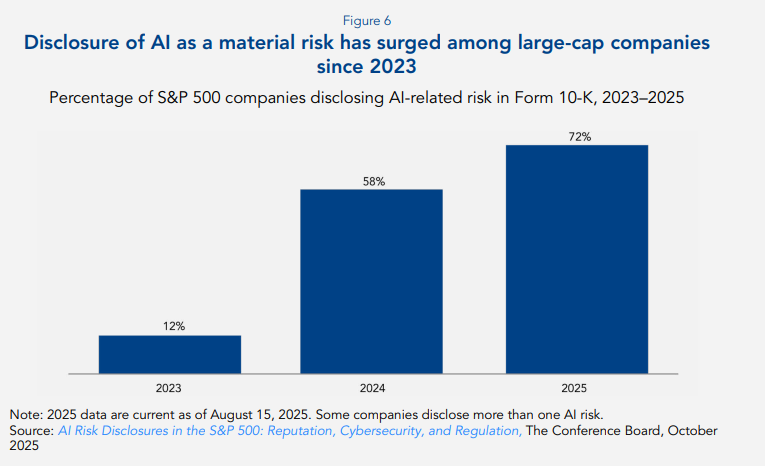 Figure 6

Disclosure of AI as a material risk has surged among large-cap companies since 2023

Percentage of S&P 500 companies disclosing AI-related risk in Form 10-K, 2023–2025

12%
58%
72%

2023
2024
2025

Note: 2025 data are current as of August 15, 2025. Some companies disclose more than one AI risk.
Source: AI Risk Disclosures in the S&P 500: Reputation, Cybersecurity, and Regulation, The Conference Board, October 2025